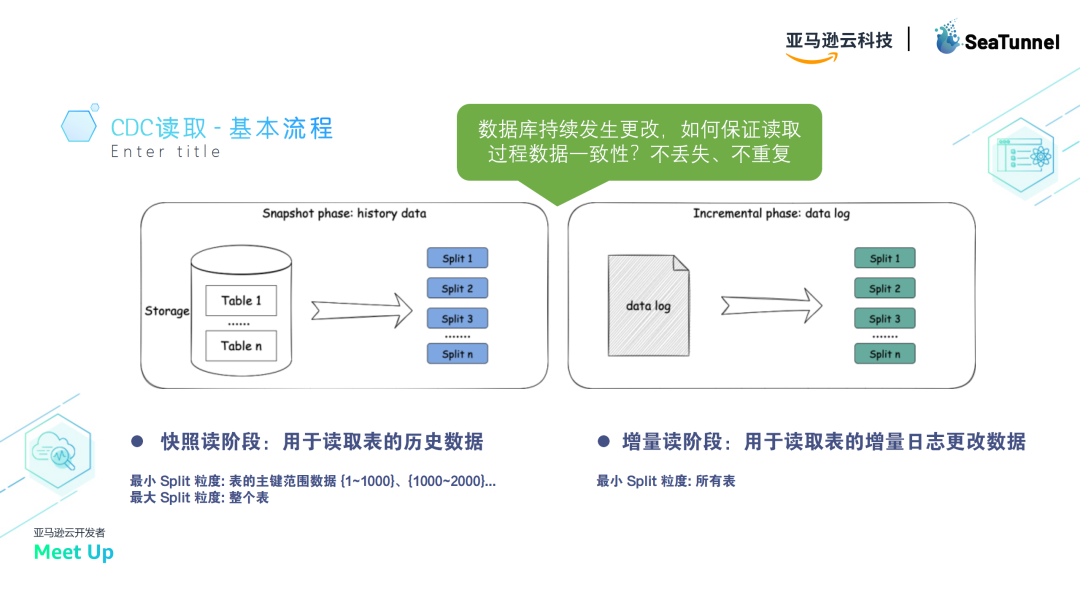 亚马逊云科技 | SeaTunnel

CDC读取 - 基本流程
Enter title

数据库持续发生更改，如何保证读取过程数据一致性？不丢失、不重复

Snapshot phase: history data

Storage

Table 1
.......
Table n

Split 1
Split 2
Split 3
.......
Split n

Incremental phase: data log

data log

Split 1
Split 2
Split 3
.......
Split n

● 快照读阶段：用于读取表的历史数据

最小 Split 粒度: 表的主键范围数据 {1~1000}、{1000~2000}...
最大 Split 粒度: 整个表

● 增量读阶段：用于读取表的增量日志更改数据

最小 Split 粒度: 所有表

亚马逊云开发者
Meet Up